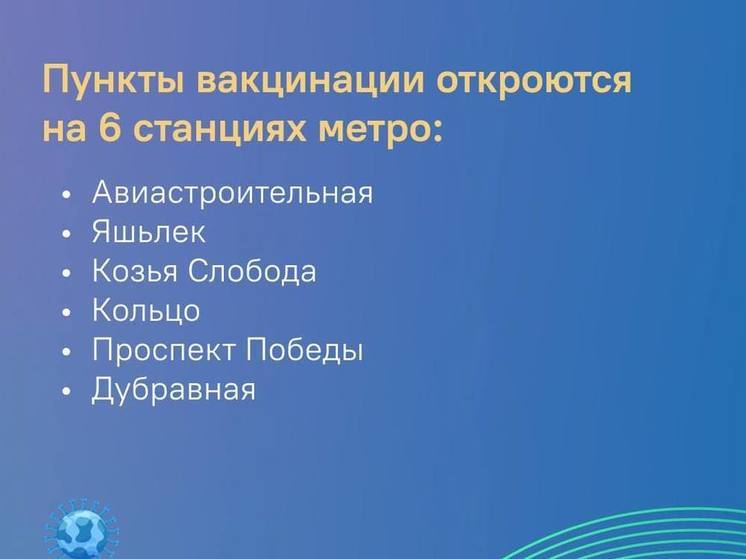 Пункты вакцинации откроются на 6 станциях метро:

• Авиастроительная
• Яшьлек
• Козья Слобода
• Кольцо
• Проспект Победы
• Дубравная